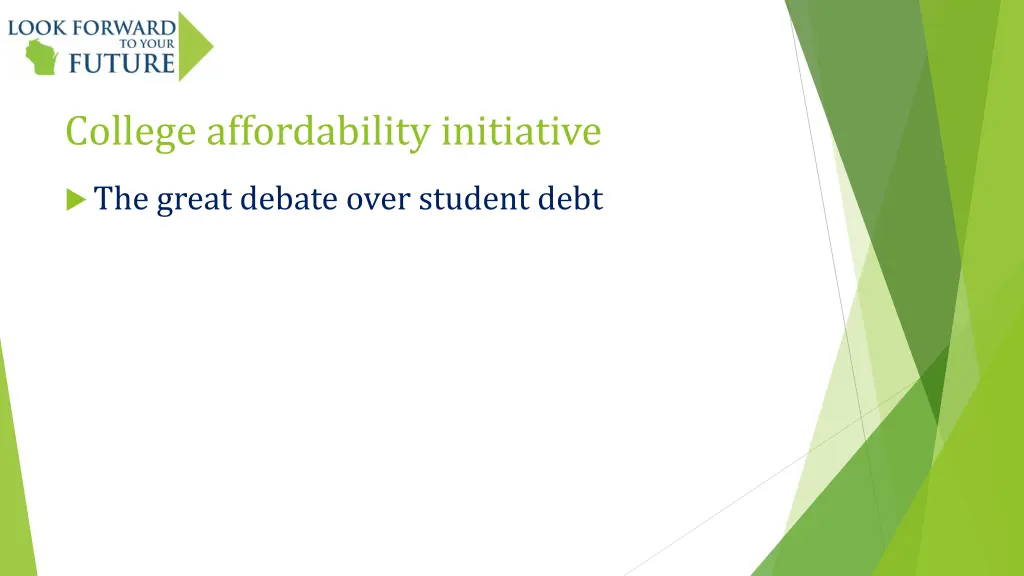 LOOK FORWARD
TO YOUR
FUTURE

College affordability initiative

The great debate over student debt